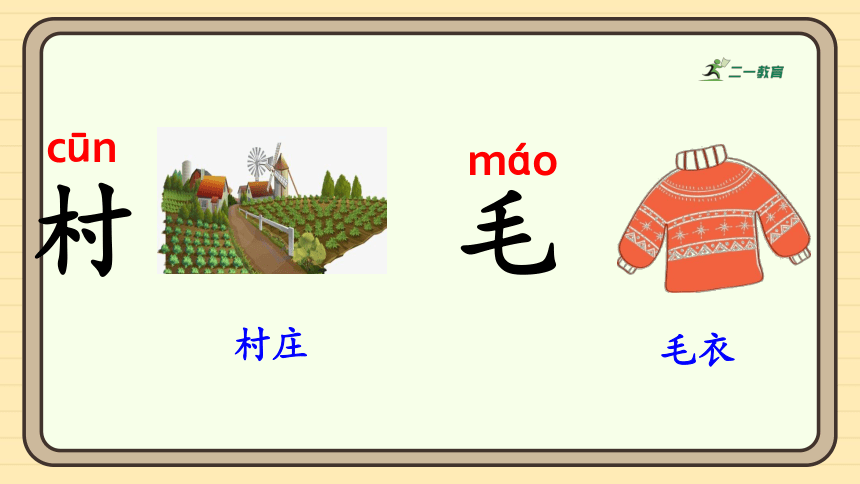 二一教育

cūn
村

村庄

máo
毛

毛衣